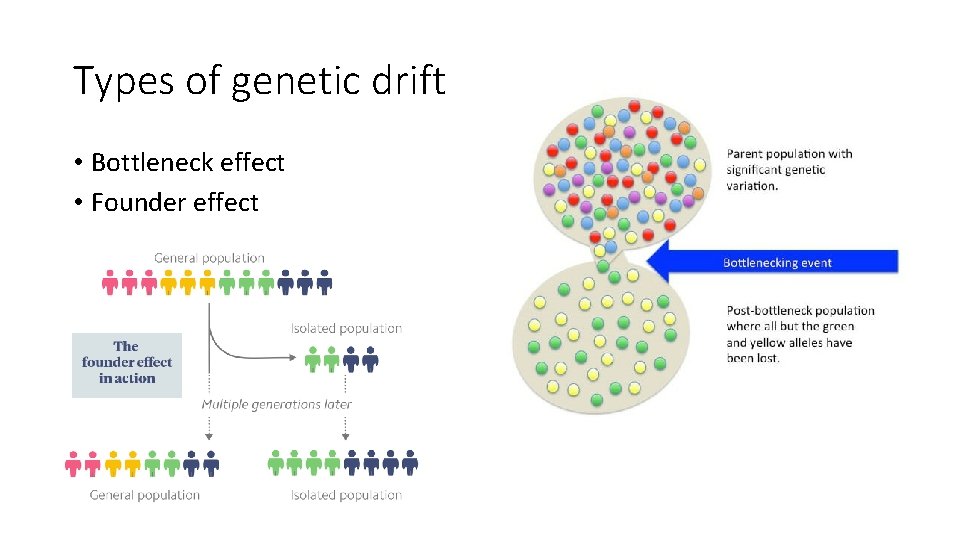 Types of genetic drift

• Bottleneck effect
• Founder effect

General population

The founder effect in action

Isolated population

Multiple generations later

General population

Isolated population

Parent population with significant genetic variation.

Bottlenecking event

Post-bottleneck population where all but the green and yellow alleles have been lost.